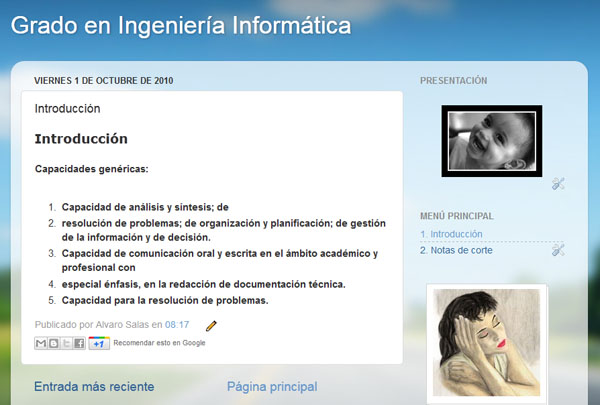 Grado en Ingeniería Informática

VIERNES 1 DE OCTUBRE DE 2010

Introducción

Introducción

Capacidades genéricas:

1. Capacidad de análisis y síntesis; de
2. resolución de problemas; de organización y planificación; de gestión de la información y de decisión.
3. Capacidad de comunicación oral y escrita en el ámbito académico y profesional con
4. especial énfasis, en la redacción de documentación técnica.
5. Capacidad para la resolución de problemas.

Publicado por Alvaro Salas en 08:17

+1 Recomendar esto en Google

Entrada más reciente

Página principal

PRESENTACIÓN

MENÚ PRINCIPAL

1. Introducción
2. Notas de corte